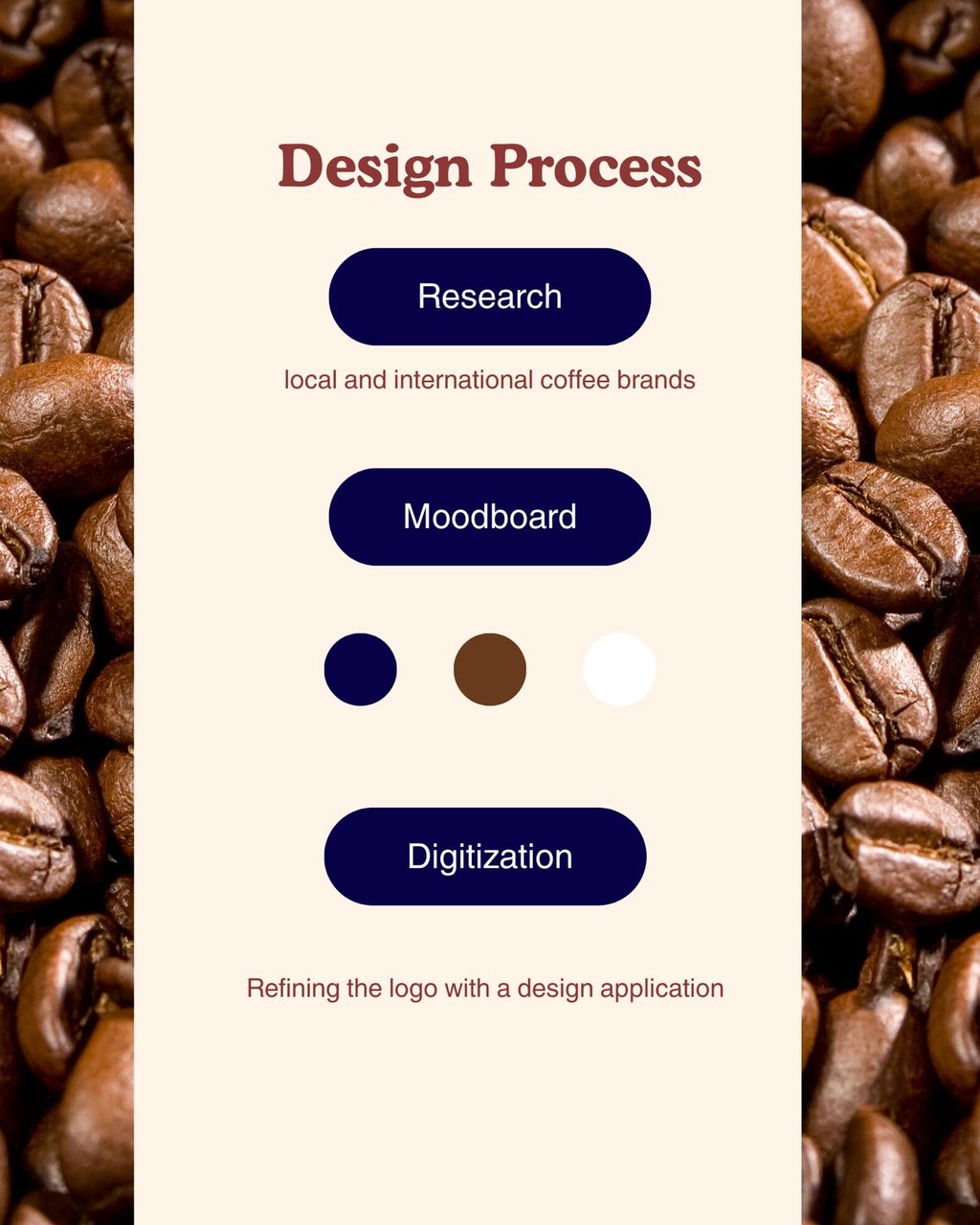 Design Process

Research

local and international coffee brands

Moodboard

Digitization

Refining the logo with a design application